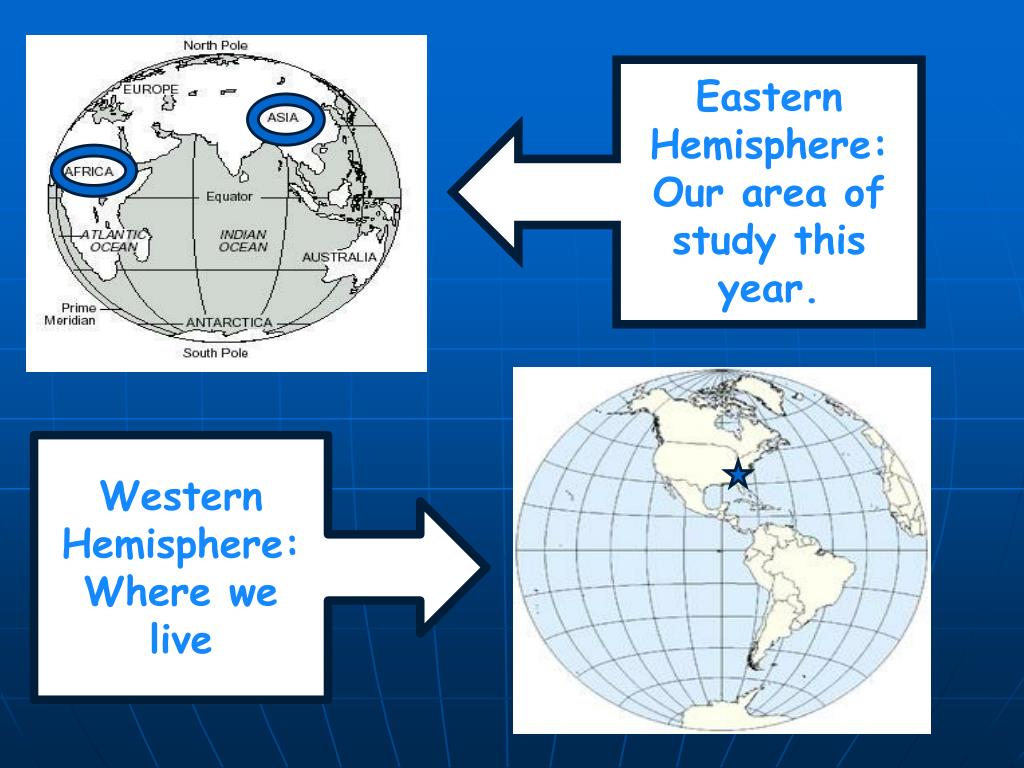 North Pole

EUROPE

ASIA

AFRICA

Equator

ATLANTIC OCEAN

INDIAN OCEAN

AUSTRALIA

Prime Meridian

ANTARCTICA

South Pole

Eastern Hemisphere: Our area of study this year.

Western Hemisphere: Where we live